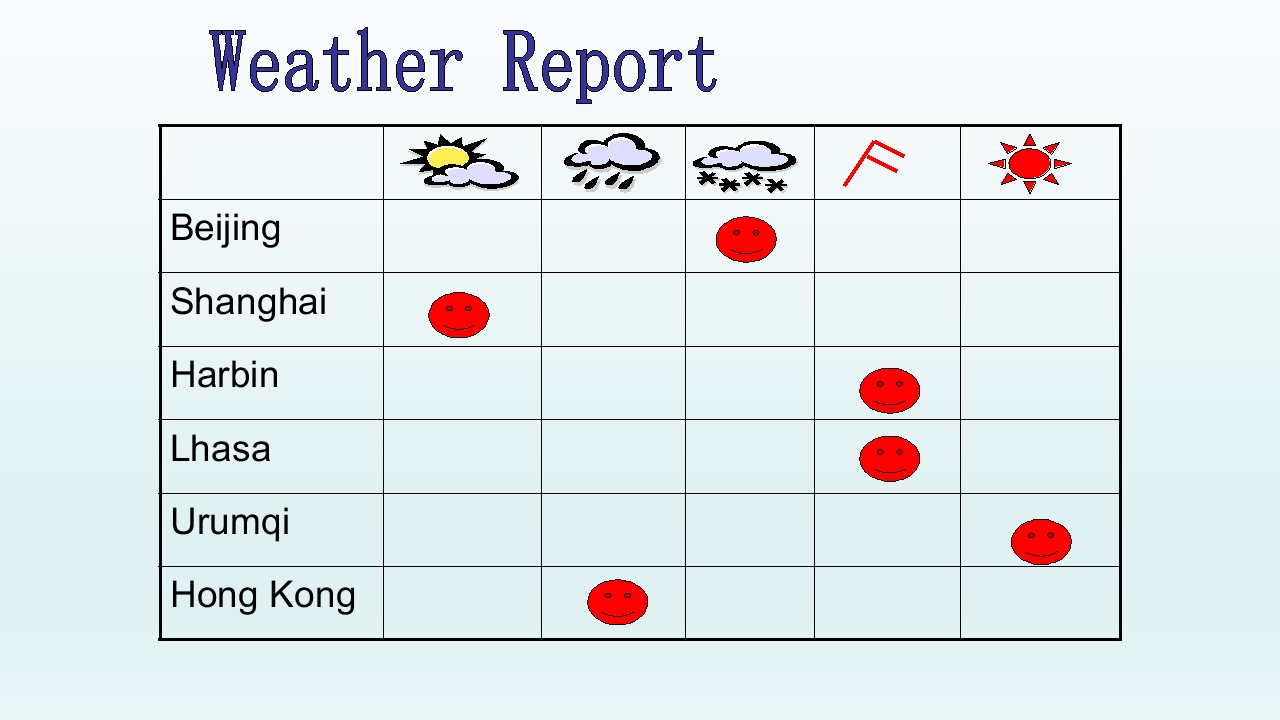 Weather Report

| | | | | | |
|---|---|---|---|---|---|
| Beijing | | | | | |
| Shanghai | | | | | |
| Harbin | | | | | |
| Lhasa | | | | | |
| Urumqi | | | | | |
| Hong Kong | | | | | |